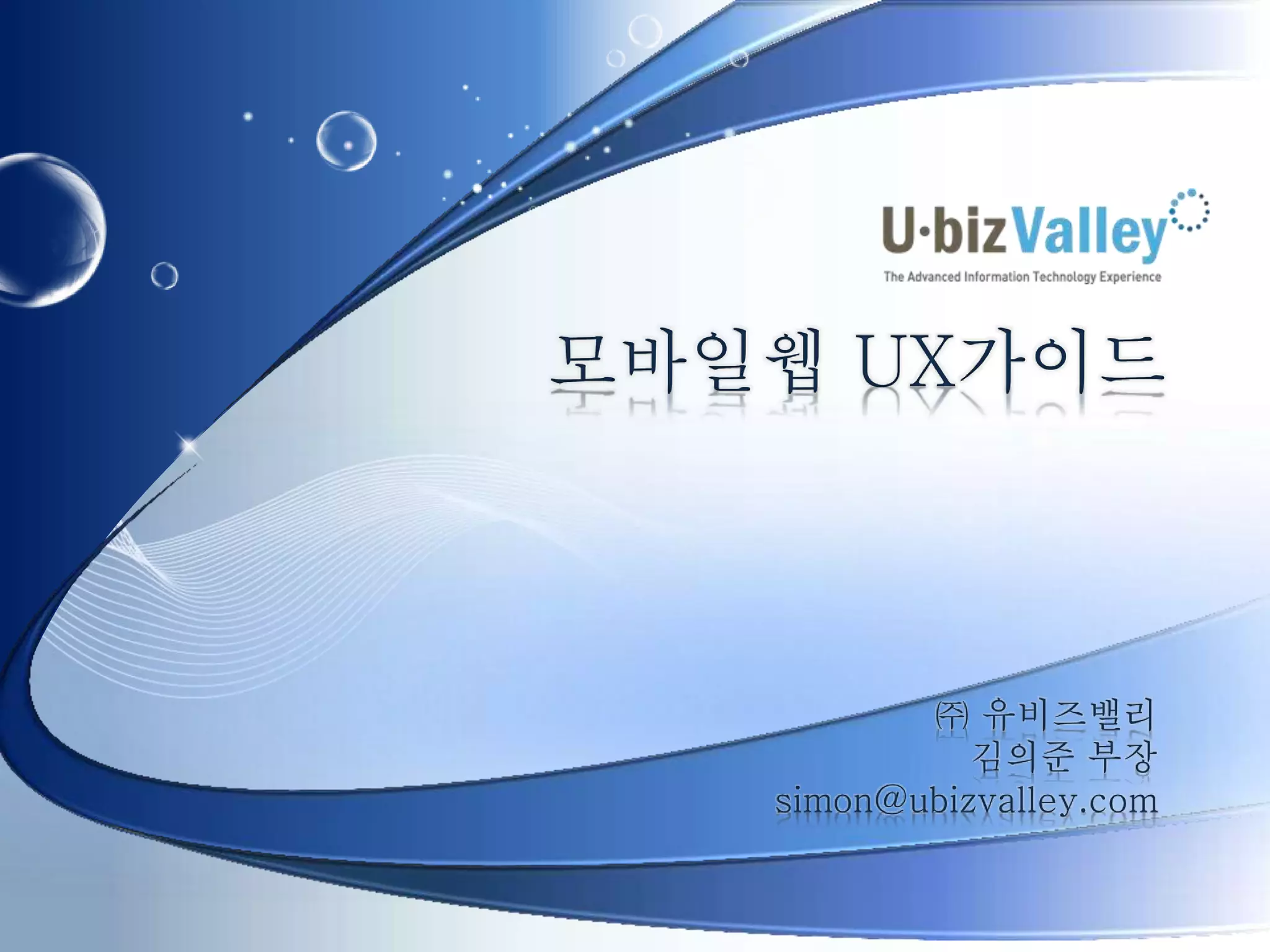 U·bizValley
The Advanced Information Technology Experience

모바일웹 UX가이드

㈜ 유비즈밸리
김의준 부장
simon@ubizvalley.com